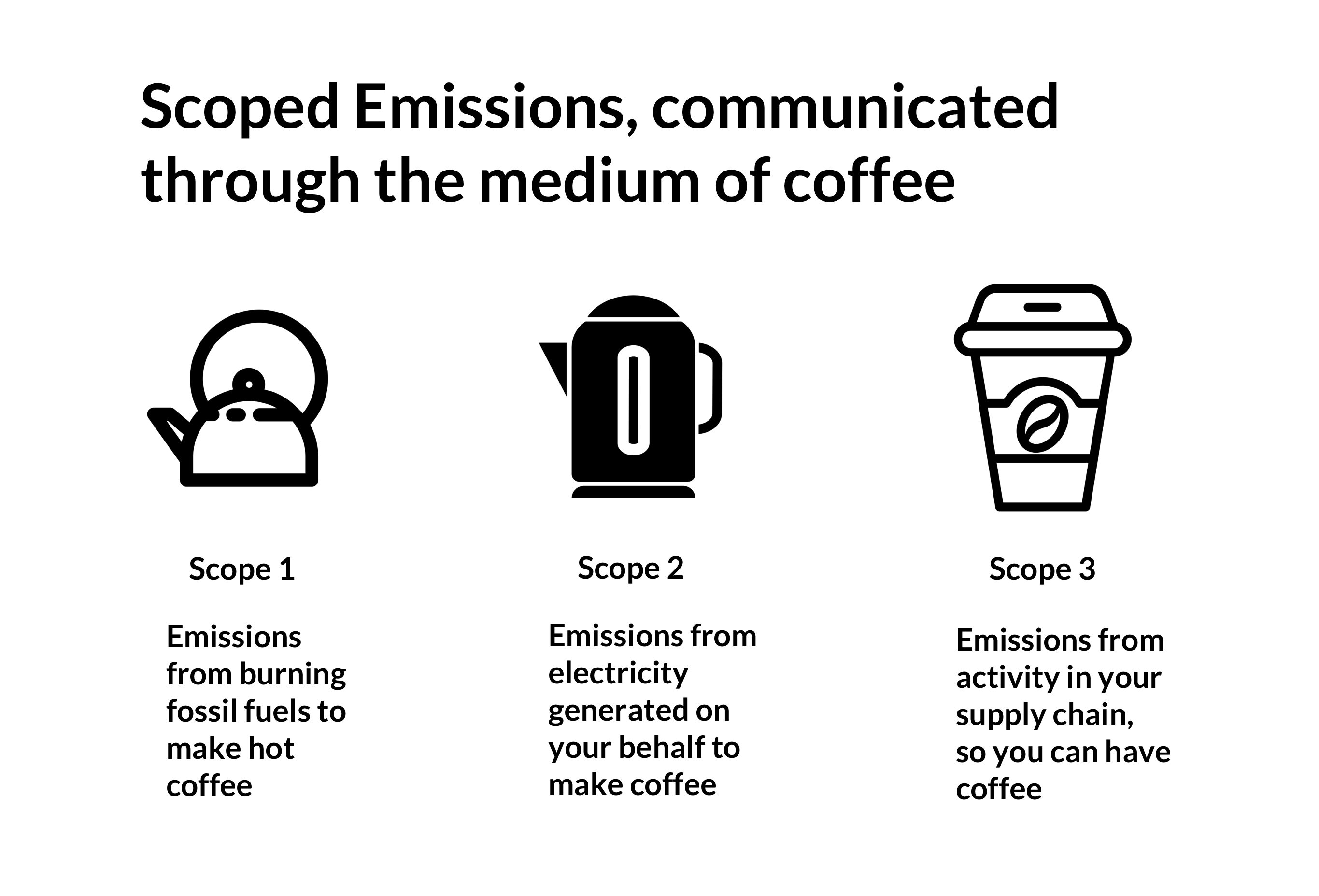 Scoped Emissions, communicated through the medium of coffee

Scope 1

Emissions from burning fossil fuels to make hot coffee

Scope 2

Emissions from electricity generated on your behalf to make coffee

Scope 3

Emissions from activity in your supply chain, so you can have coffee